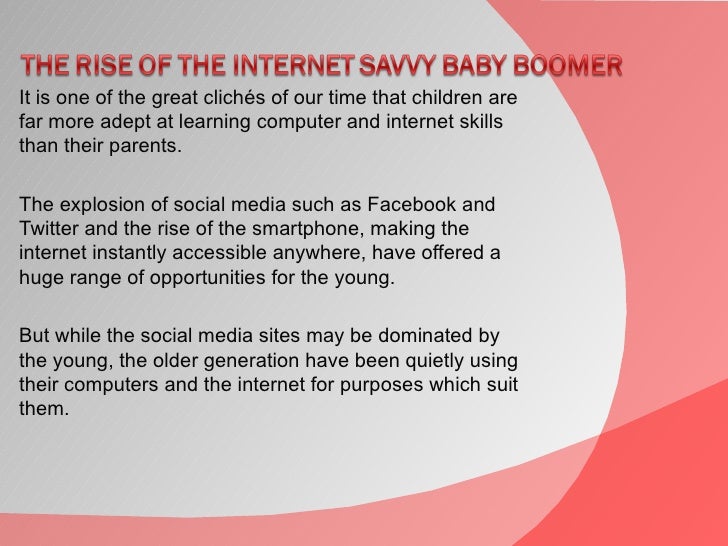 THE RISE OF THE INTERNET SAVVY BABY BOOMER

It is one of the great clichés of our time that children are far more adept at learning computer and internet skills than their parents.

The explosion of social media such as Facebook and Twitter and the rise of the smartphone, making the internet instantly accessible anywhere, have offered a huge range of opportunities for the young.

But while the social media sites may be dominated by the young, the older generation have been quietly using their computers and the internet for purposes which suit them.